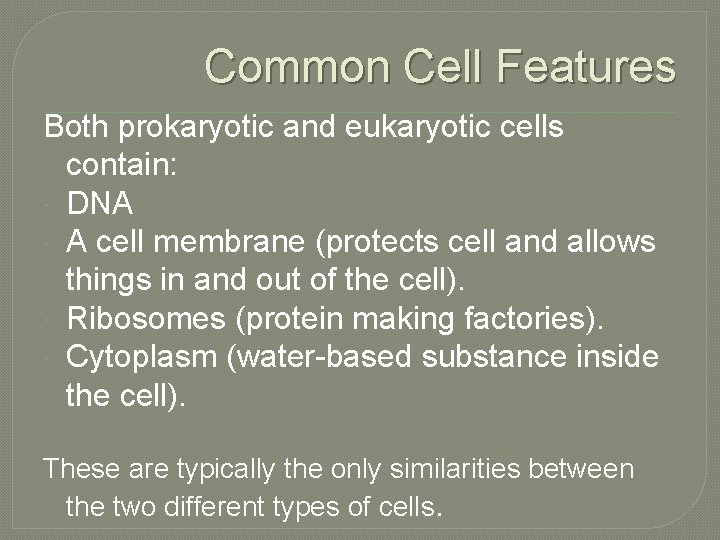 Common Cell Features

Both prokaryotic and eukaryotic cells contain:

DNA

A cell membrane (protects cell and allows things in and out of the cell).

Ribosomes (protein making factories).

Cytoplasm (water-based substance inside the cell).

These are typically the only similarities between the two different types of cells.